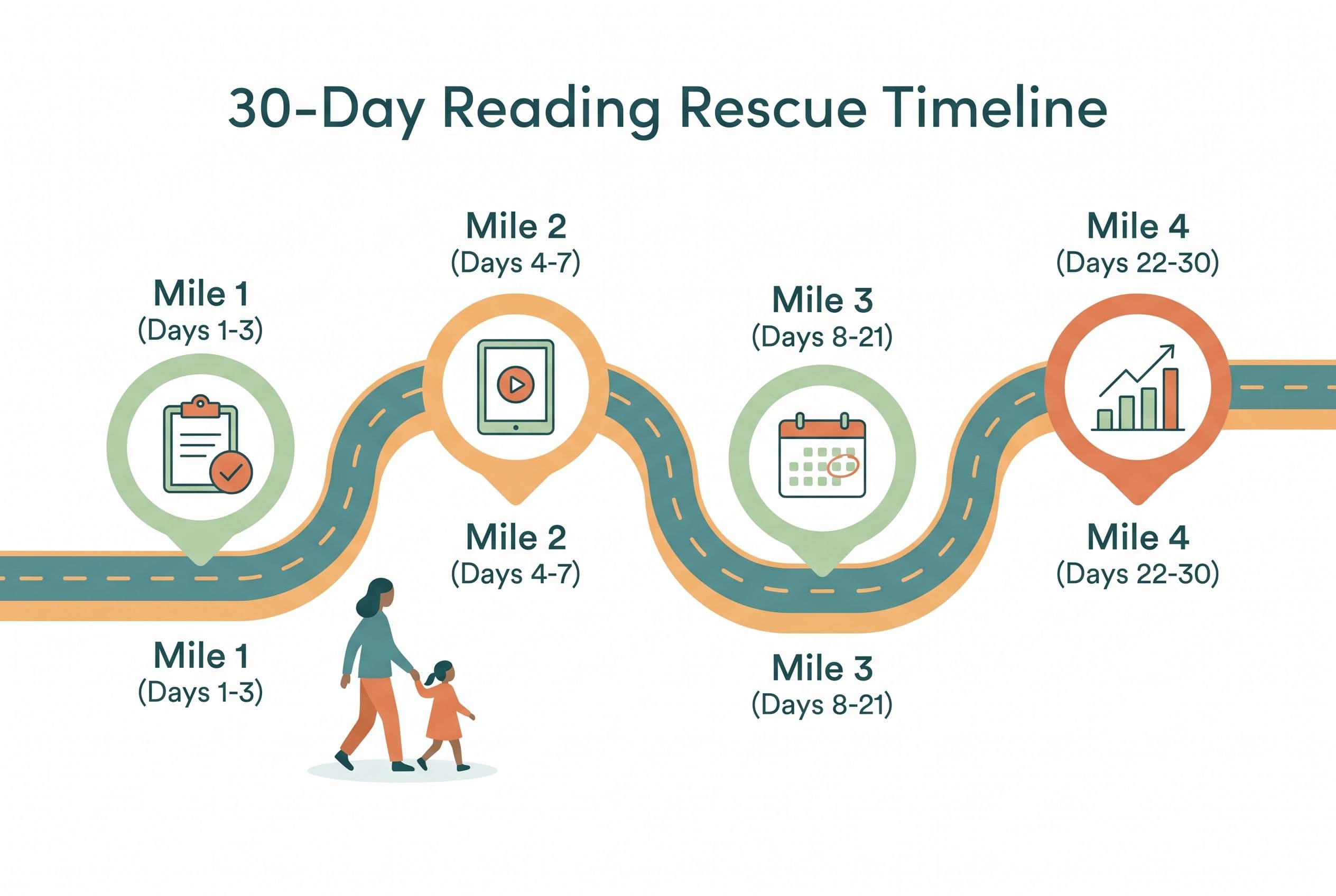 30-Day Reading Rescue Timeline

Mile 1
(Days 1-3)

Mile 2
(Days 4-7)

Mile 3
(Days 8-21)

Mile 4
(Days 22-30)

Mile 1
(Days 1-3)

Mile 2
(Days 4-7)

Mile 3
(Days 8-21)

Mile 4
(Days 22-30)